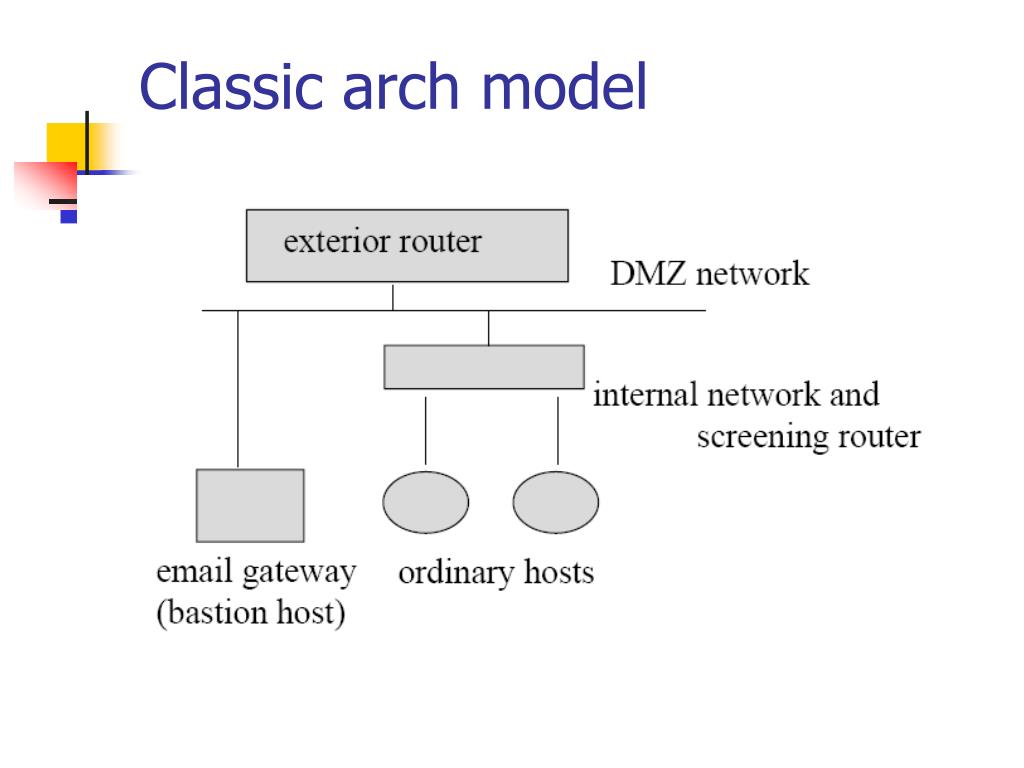 Classic arch model

exterior router

DMZ network

internal network and screening router

email gateway (bastion host)

ordinary hosts